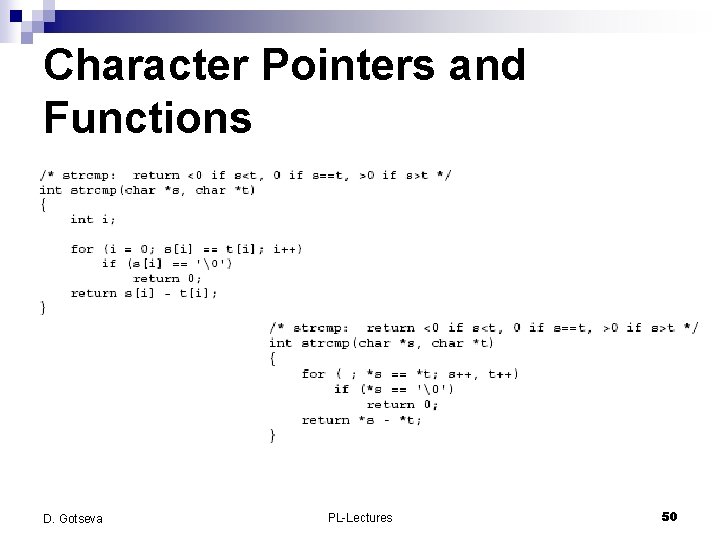 Character Pointers and Functions

/* strcmp:  return <0 if s<t, 0 if s==t, >0 if s>t */
int strcmp(char *s, char *t)
{
    int i;

    for (i = 0; s[i] == t[i]; i++)
        if (s[i] == '\0')
            return 0;
    return s[i] - t[i];
}

/* strcmp:  return <0 if s<t, 0 if s==t, >0 if s>t */
int strcmp(char *s, char *t)
{
    for ( ; *s == *t; s++, t++)
        if (*s == '\0')
            return 0;
    return *s - *t;
}

D. Gotseva

PL-Lectures

50